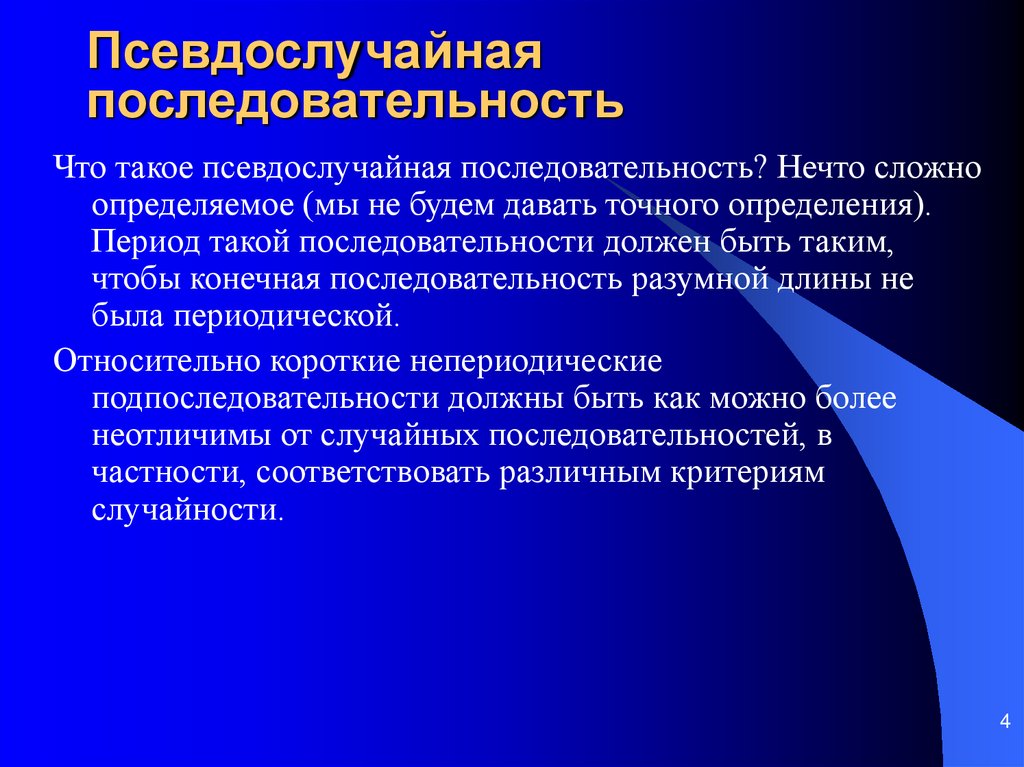 Псевдослучайная последовательность

Что такое псевдослучайная последовательность? Нечто сложно определяемое (мы не будем давать точного определения). Период такой последовательности должен быть таким, чтобы конечная последовательность разумной длины не была периодической.

Относительно короткие непериодические подпоследовательности должны быть как можно более неотличимы от случайных последовательностей, в частности, соответствовать различным критериям случайности.

4